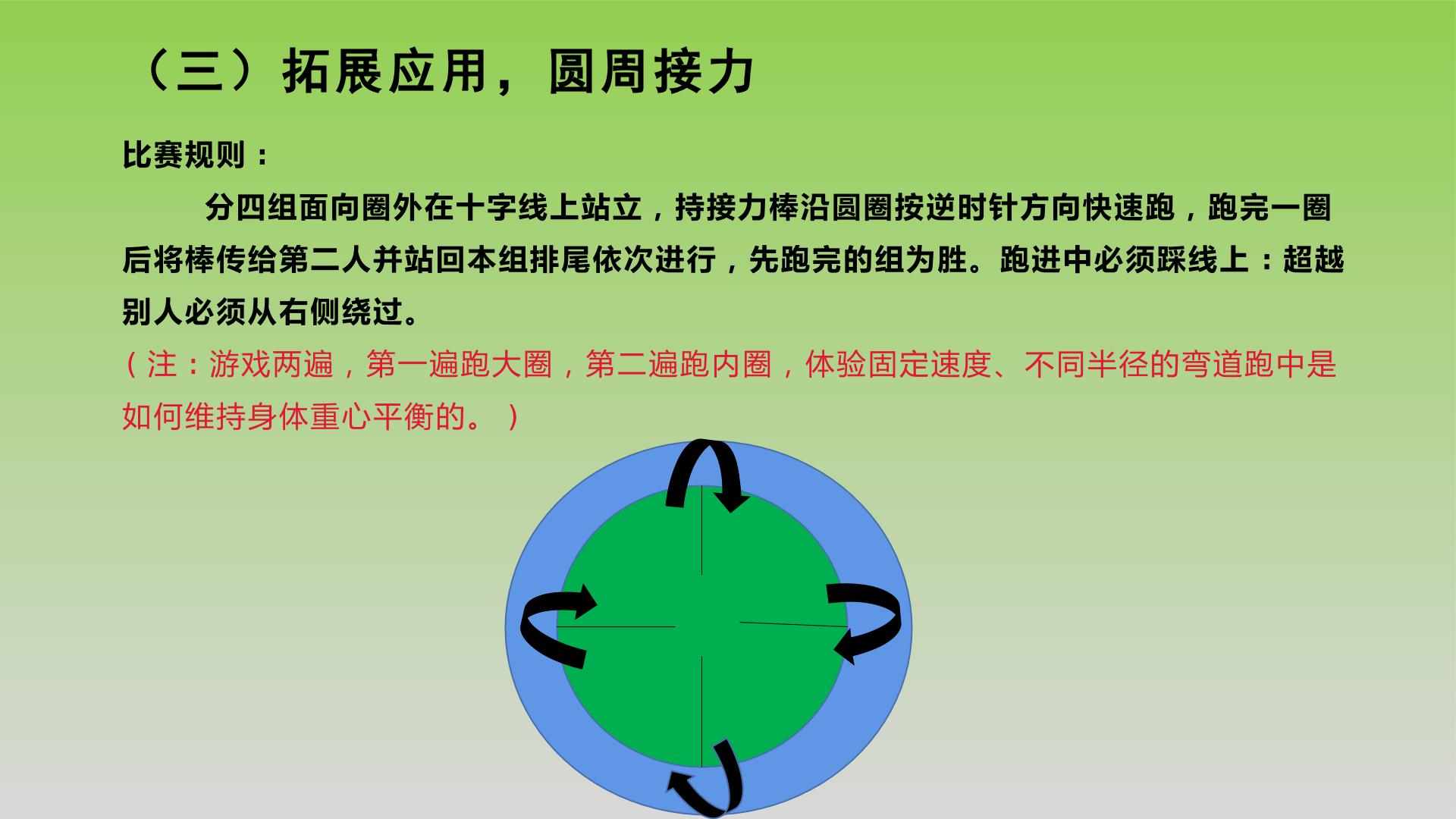 （三）拓展应用，圆周接力

比赛规则：

分四组面向圈外在十字线上站立，持接力棒沿圆圈按逆时针方向快速跑，跑完一圈后将棒传给第二人并站回本组排尾依次进行，先跑完的组为胜。跑进中必须踩线上：超越别人必须从右侧绕过。

（注：游戏两遍，第一遍跑大圈，第二遍跑内圈，体验固定速度、不同半径的弯道跑中是如何维持身体重心平衡的。）